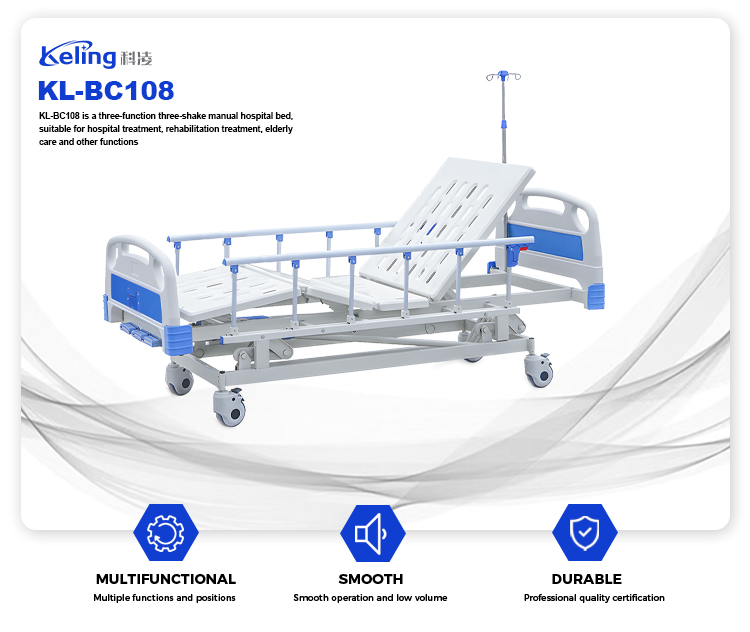 Keling 科凌

KL-BC108

KL-BC108 is a three-function three-shake manual hospital bed, suitable for hospital treatment, rehabilitation treatment, elderly care and other functions

MULTIFUNCTIONAL
Multiple functions and positions

SMOOTH
Smooth operation and low volume

DURABLE
Professional quality certification